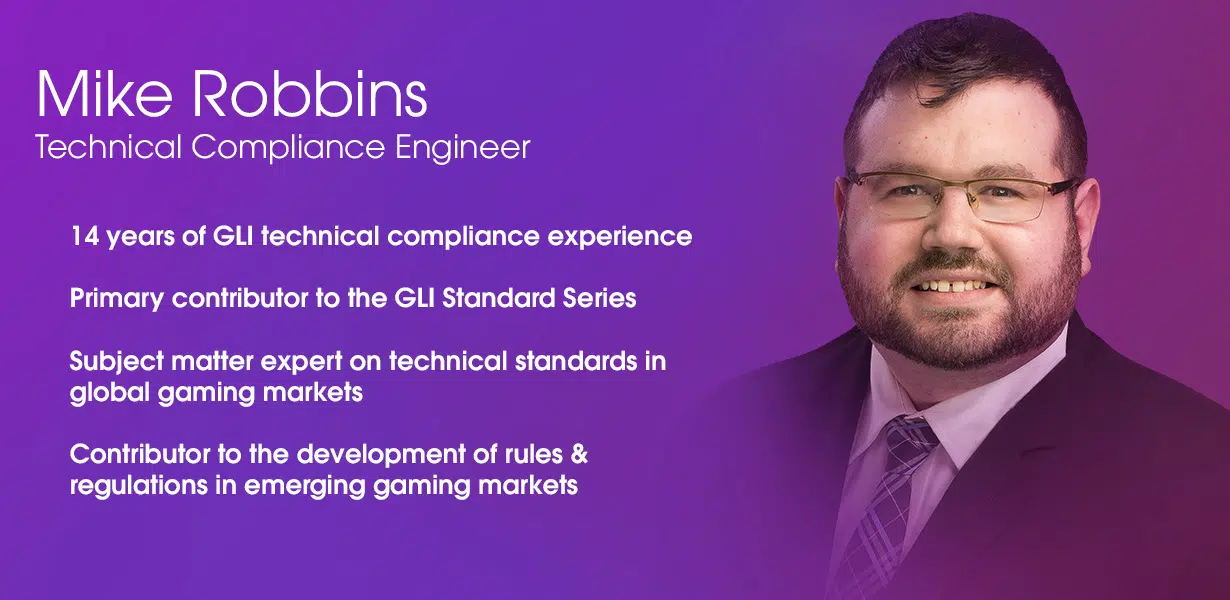 Mike Robbins
Technical Compliance Engineer

14 years of GLI technical compliance experience

Primary contributor to the GLI Standard Series

Subject matter expert on technical standards in global gaming markets

Contributor to the development of rules & regulations in emerging gaming markets